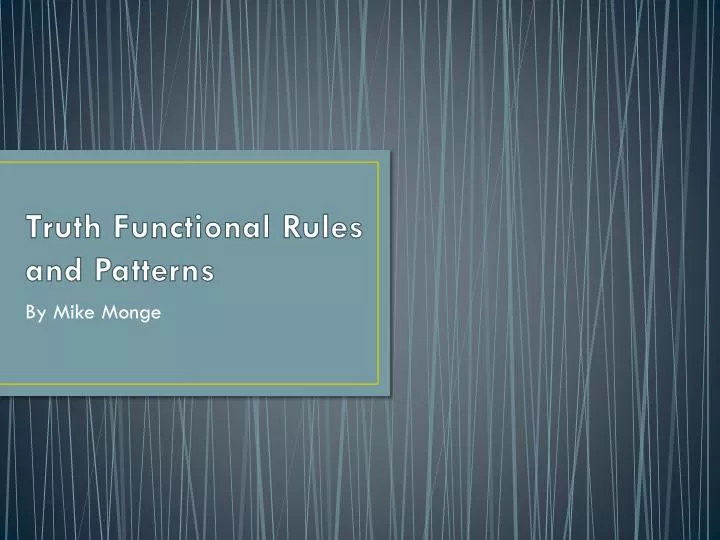 Truth Functional Rules and Patterns

By Mike Monge